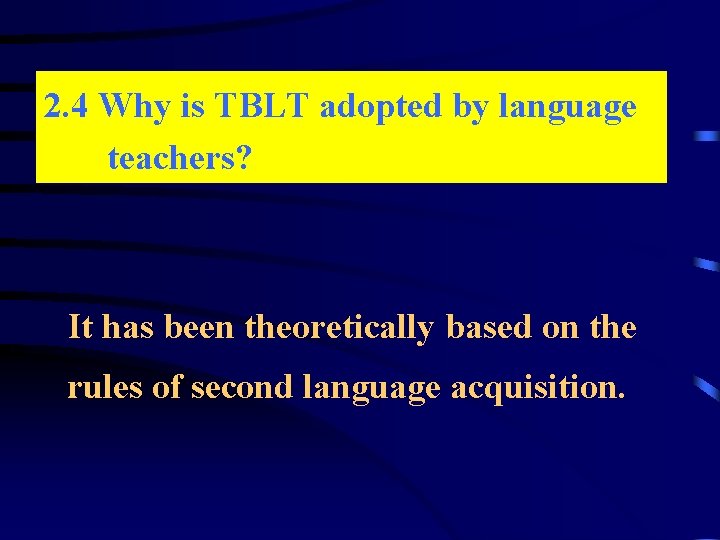 2.4 Why is TBLT adopted by language teachers?

It has been theoretically based on the rules of second language acquisition.